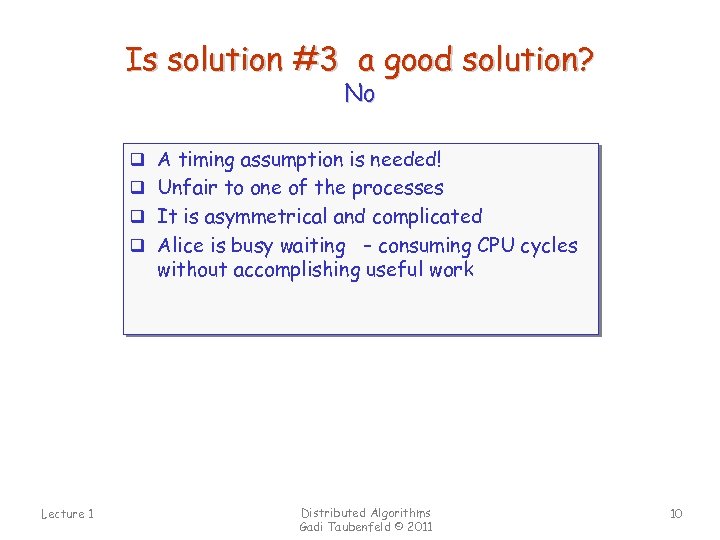 Is solution #3 a good solution?
No

❑ A timing assumption is needed!
❑ Unfair to one of the processes
❑ It is asymmetrical and complicated
❑ Alice is busy waiting – consuming CPU cycles without accomplishing useful work

Lecture 1

Distributed Algorithms
Gadi Taubenfeld © 2011

10